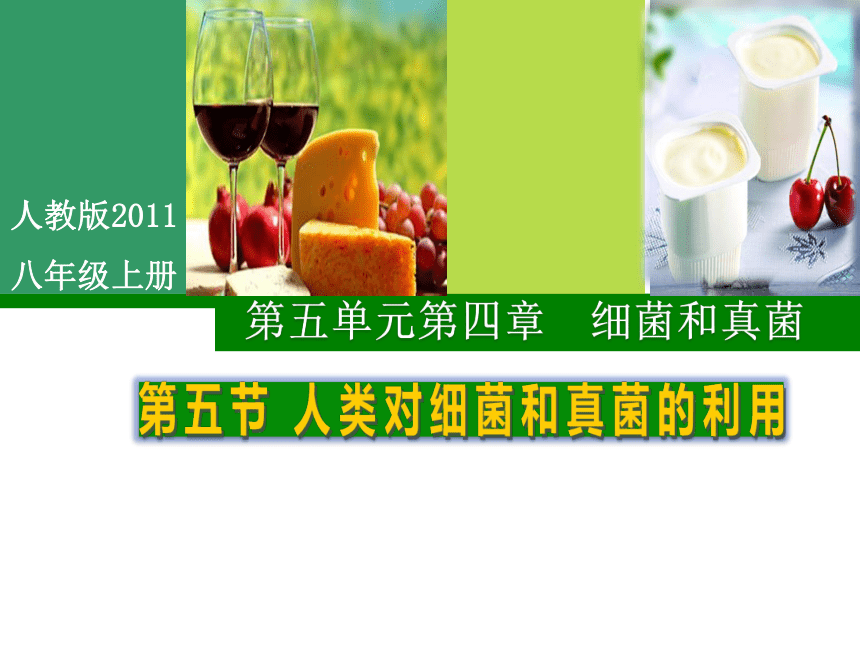 人教版2011
八年级上册

第五单元第四章　细菌和真菌

第五节 人类对细菌和真菌的利用